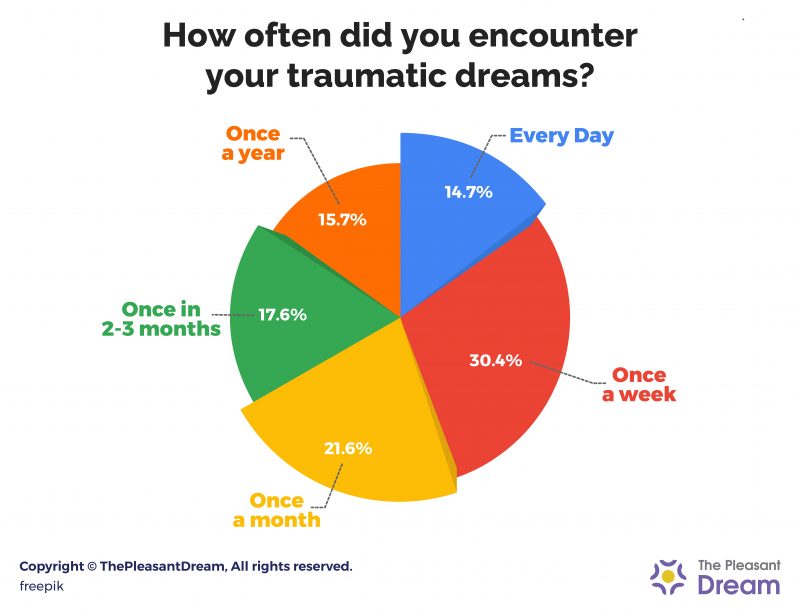 How often did you encounter your traumatic dreams?

Once a year
15.7%

Every Day
14.7%

Once in 2-3 months
17.6%

30.4%
Once a week

21.6%
Once a month

Copyright © ThePleasantDream, All rights reserved.
freepik

The Pleasant Dream